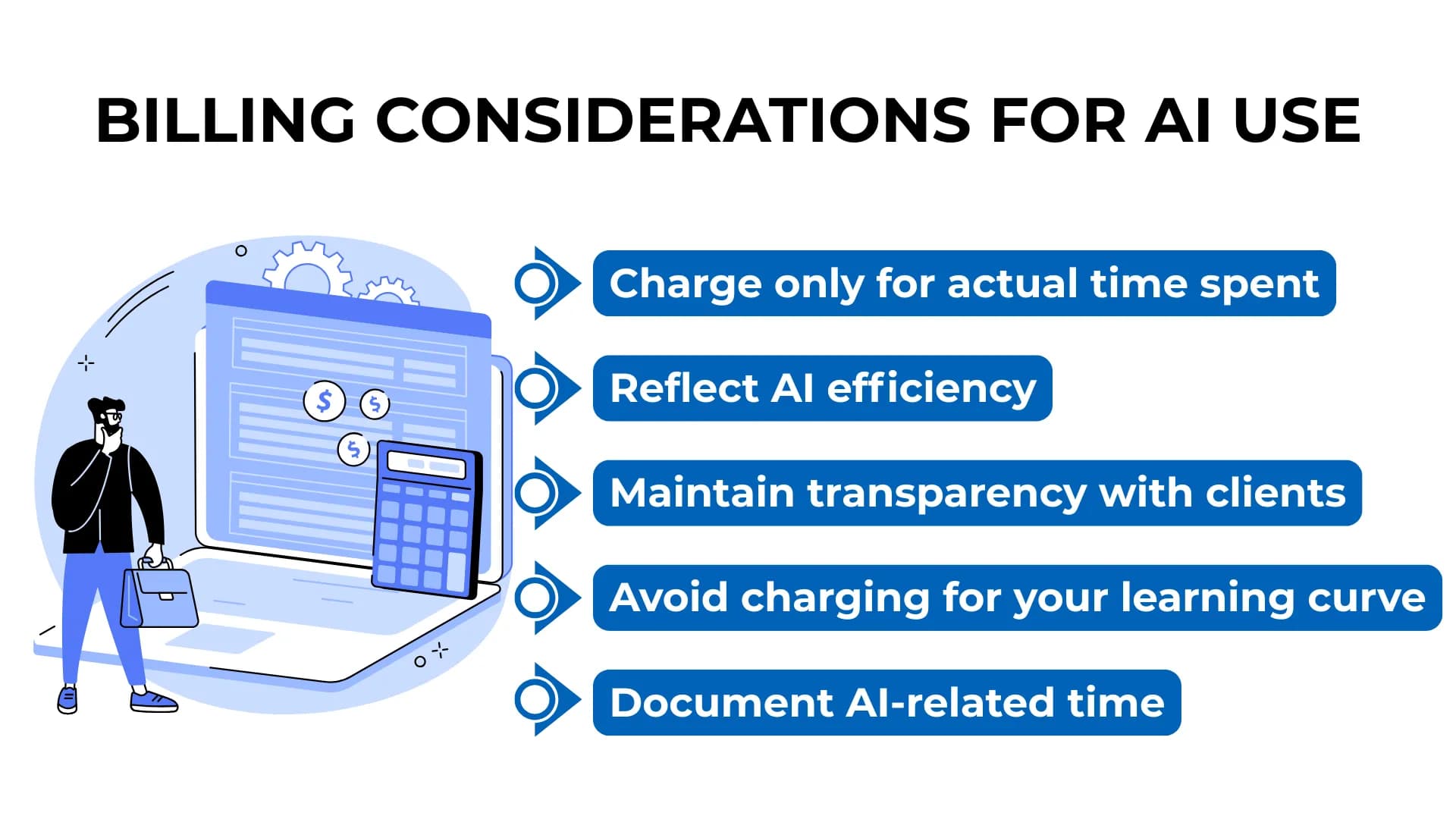 BILLING CONSIDERATIONS FOR AI USE

$ $ $

Charge only for actual time spent

Reflect AI efficiency

Maintain transparency with clients

Avoid charging for your learning curve

Document AI-related time